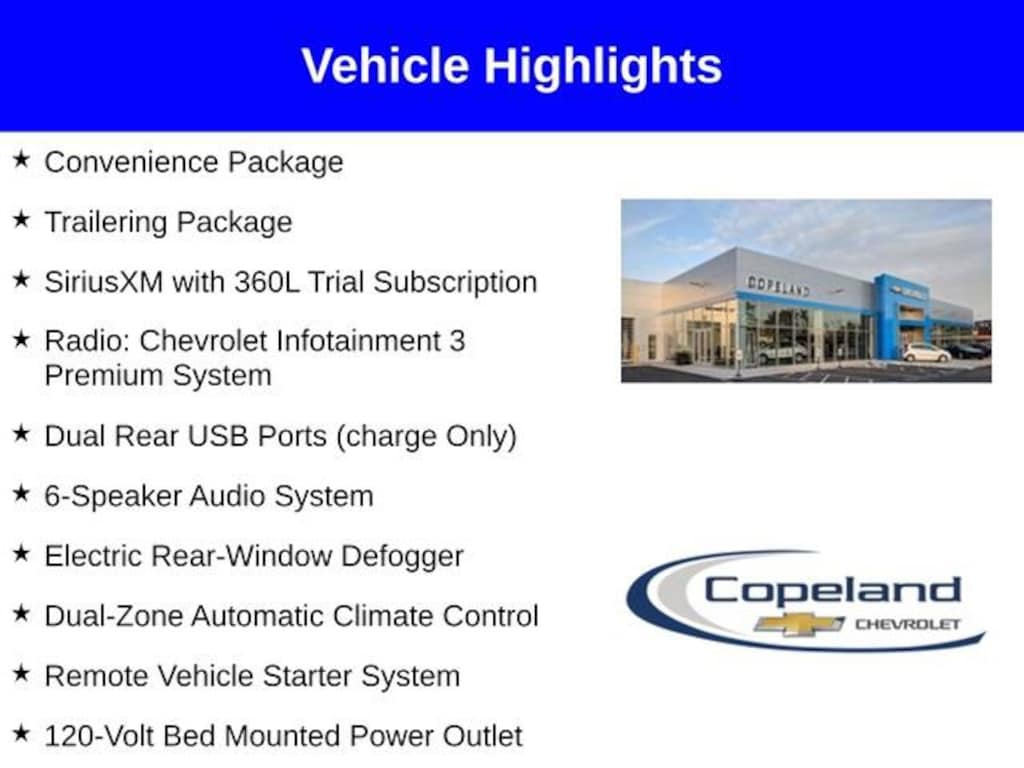 Vehicle Highlights

★ Convenience Package

★ Trailering Package

★ SiriusXM with 360L Trial Subscription

★ Radio: Chevrolet Infotainment 3 Premium System

★ Dual Rear USB Ports (charge Only)

★ 6-Speaker Audio System

★ Electric Rear-Window Defogger

★ Dual-Zone Automatic Climate Control

★ Remote Vehicle Starter System

★ 120-Volt Bed Mounted Power Outlet

COPELAND

Copeland
CHEVROLET